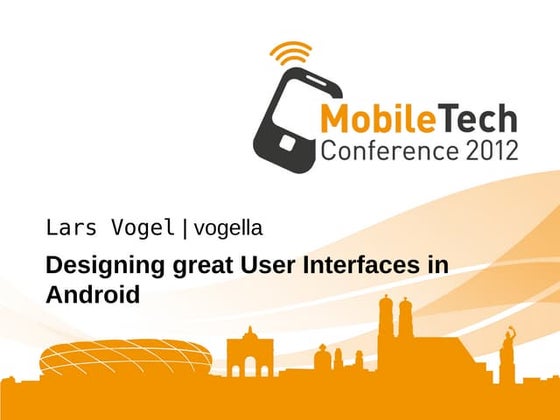 MobileTech
Conference 2012

Lars Vogel | vogella

Designing great User Interfaces in Android